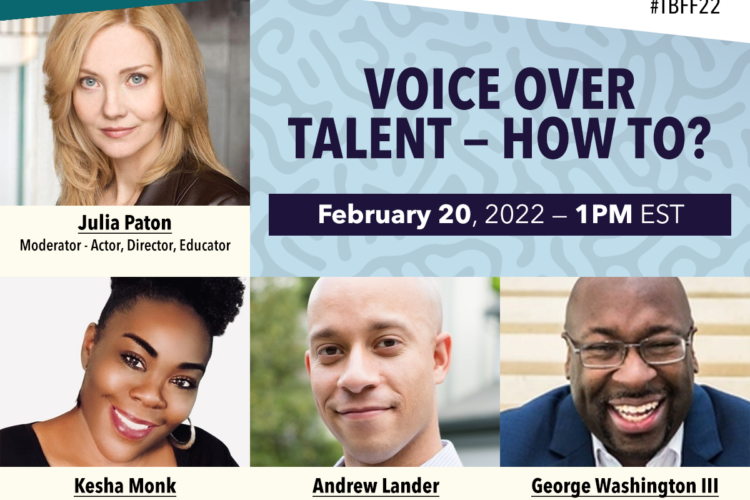 #TBFF22

VOICE OVER TALENT – HOW TO?

February 20, 2022 – 1PM EST

Julia Paton
Moderator - Actor, Director, Educator

Kesha Monk

Andrew Lander

George Washington III